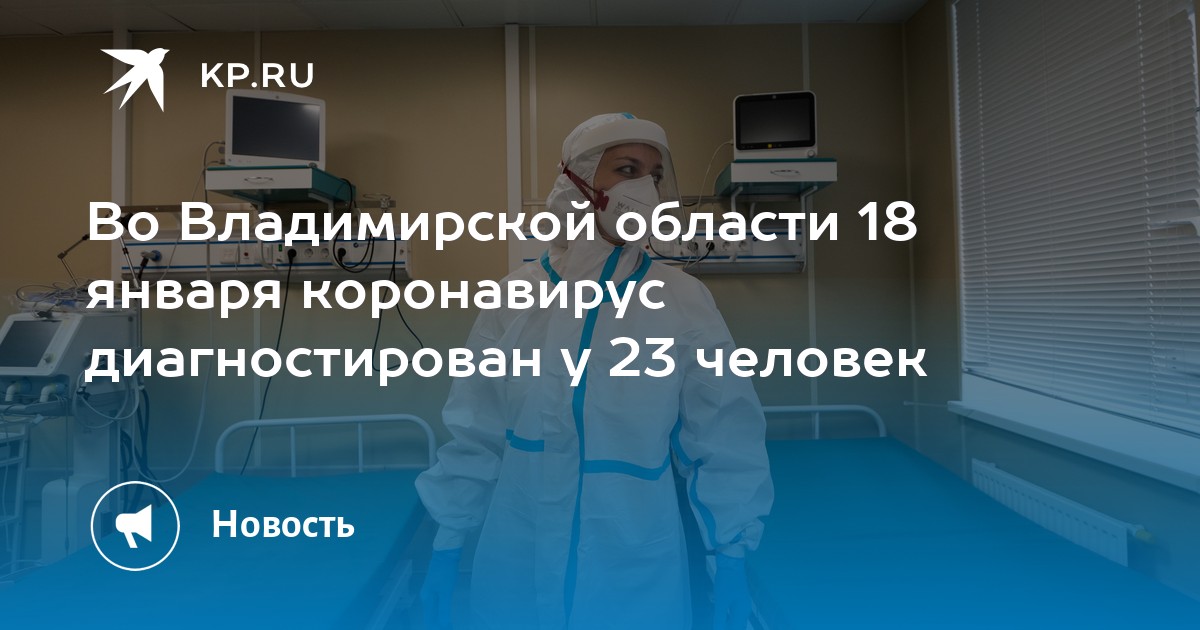 KP.RU

Во Владимирской области 18 января коронавирус диагностирован у 23 человек

Новость